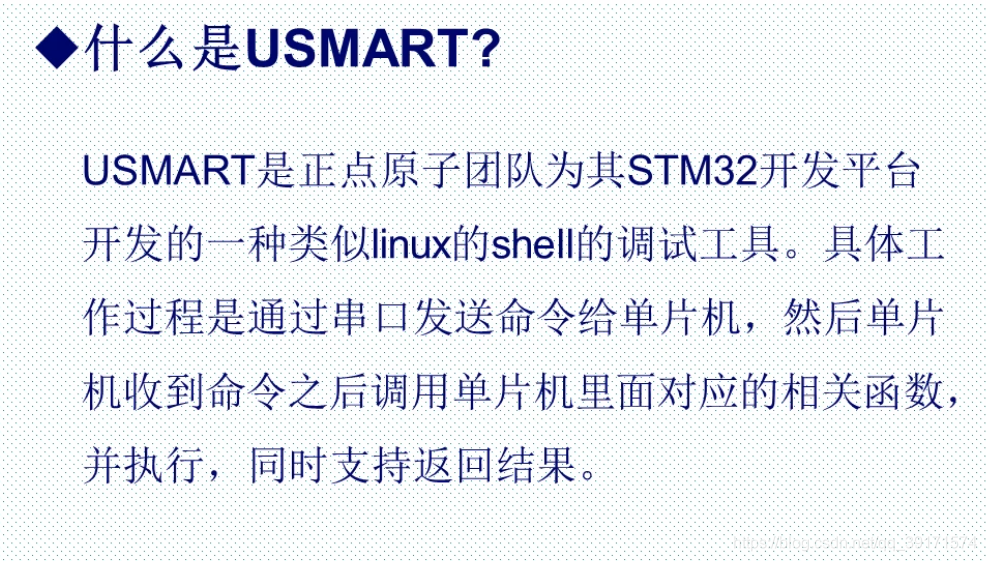 ◆什么是USMART?

USMART是正点原子团队为其STM32开发平台开发的一种类似linux的shell的调试工具。具体工作过程是通过串口发送命令给单片机，然后单片机收到命令之后调用单片机里面对应的相关函数，并执行，同时支持返回结果。